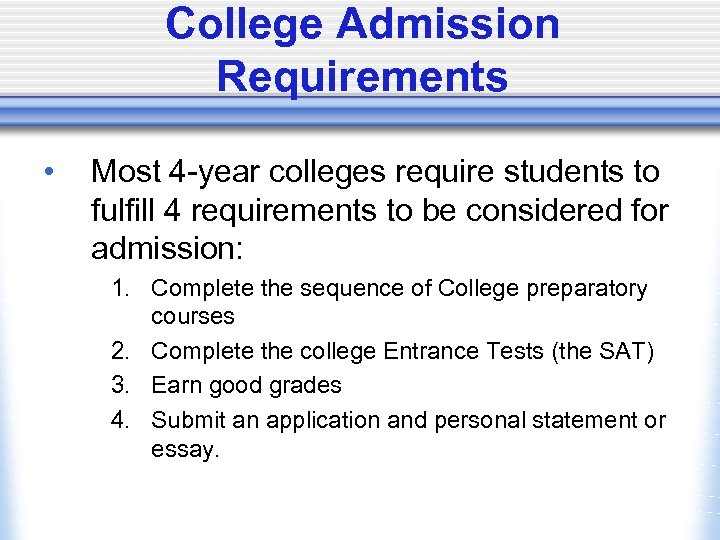 College Admission Requirements

• Most 4-year colleges require students to fulfill 4 requirements to be considered for admission:
1. Complete the sequence of College preparatory courses
2. Complete the college Entrance Tests (the SAT)
3. Earn good grades
4. Submit an application and personal statement or essay.